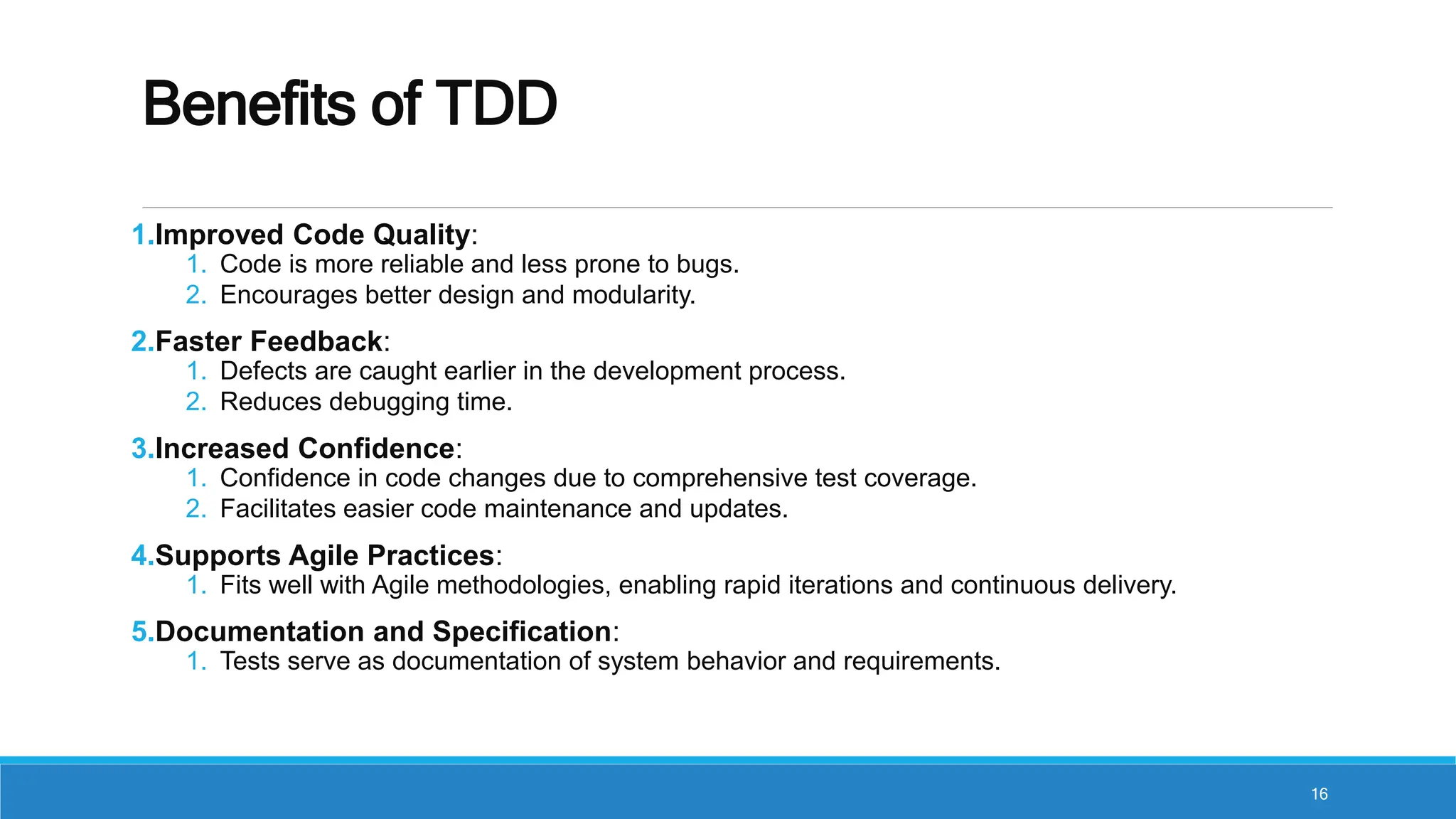 Benefits of TDD

1.Improved Code Quality:
1. Code is more reliable and less prone to bugs.
2. Encourages better design and modularity.

2.Faster Feedback:
1. Defects are caught earlier in the development process.
2. Reduces debugging time.

3.Increased Confidence:
1. Confidence in code changes due to comprehensive test coverage.
2. Facilitates easier code maintenance and updates.

4.Supports Agile Practices:
1. Fits well with Agile methodologies, enabling rapid iterations and continuous delivery.

5.Documentation and Specification:
1. Tests serve as documentation of system behavior and requirements.

16